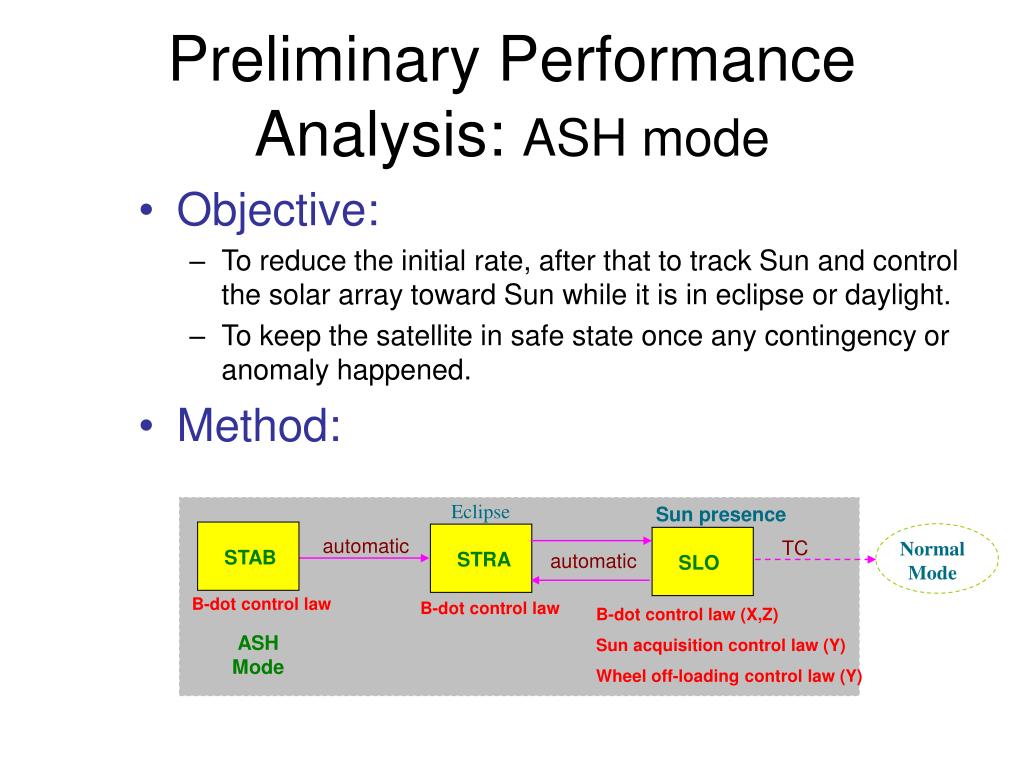 Preliminary Performance Analysis: ASH mode

• Objective:
– To reduce the initial rate, after that to track Sun and control the solar array toward Sun while it is in eclipse or daylight.
– To keep the satellite in safe state once any contingency or anomaly happened.

• Method:

Eclipse
Sun presence
STAB
automatic
STRA
automatic
SLO
TC
Normal Mode
B-dot control law
B-dot control law
B-dot control law (X,Z)
Sun acquisition control law (Y)
Wheel off-loading control law (Y)
ASH Mode